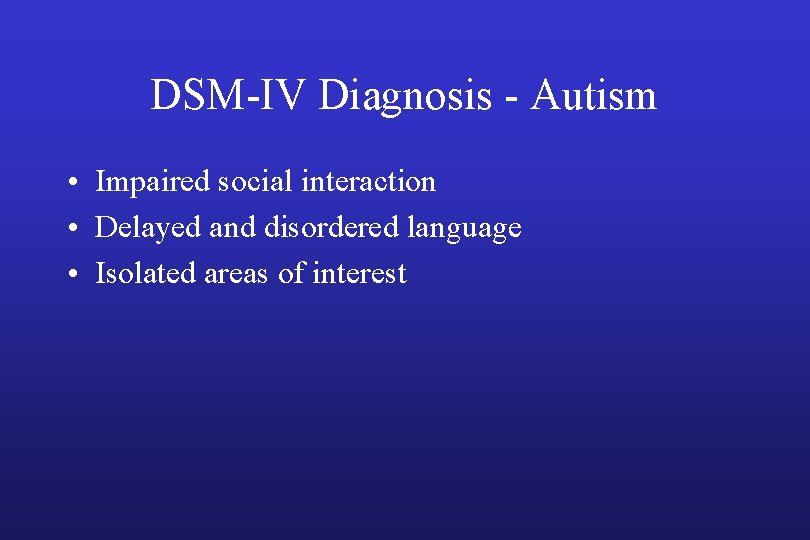 DSM-IV Diagnosis - Autism

• Impaired social interaction
• Delayed and disordered language
• Isolated areas of interest